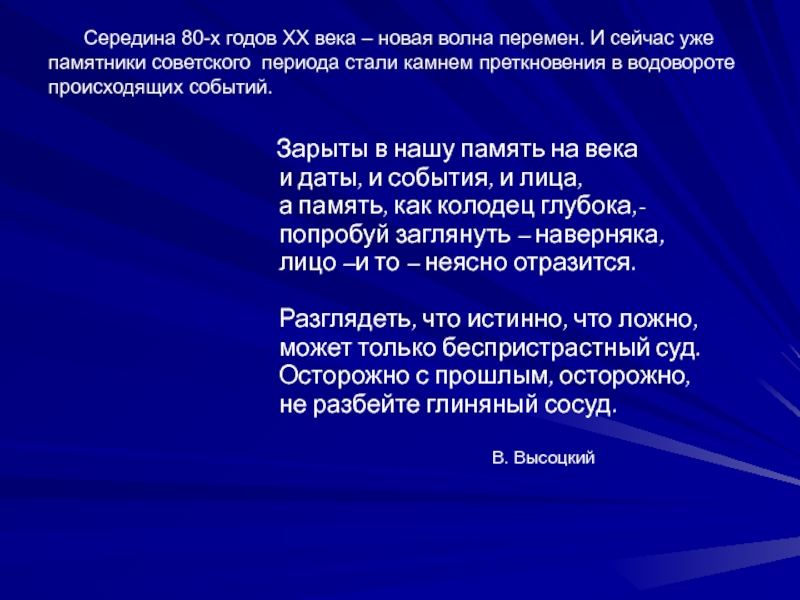 Середина 80-х годов XX века – новая волна перемен. И сейчас уже памятники советского периода стали камнем преткновения в водовороте происходящих событий.

Зарыты в нашу память на века
и даты, и события, и лица,
а память, как колодец глубока,-
попробуй заглянуть – наверняка,
лицо –и то – неясно отразится.

Разглядеть, что истинно, что ложно,
может только беспристрастный суд.
Осторожно с прошлым, осторожно,
не разбейте глиняный сосуд.

В. Высоцкий